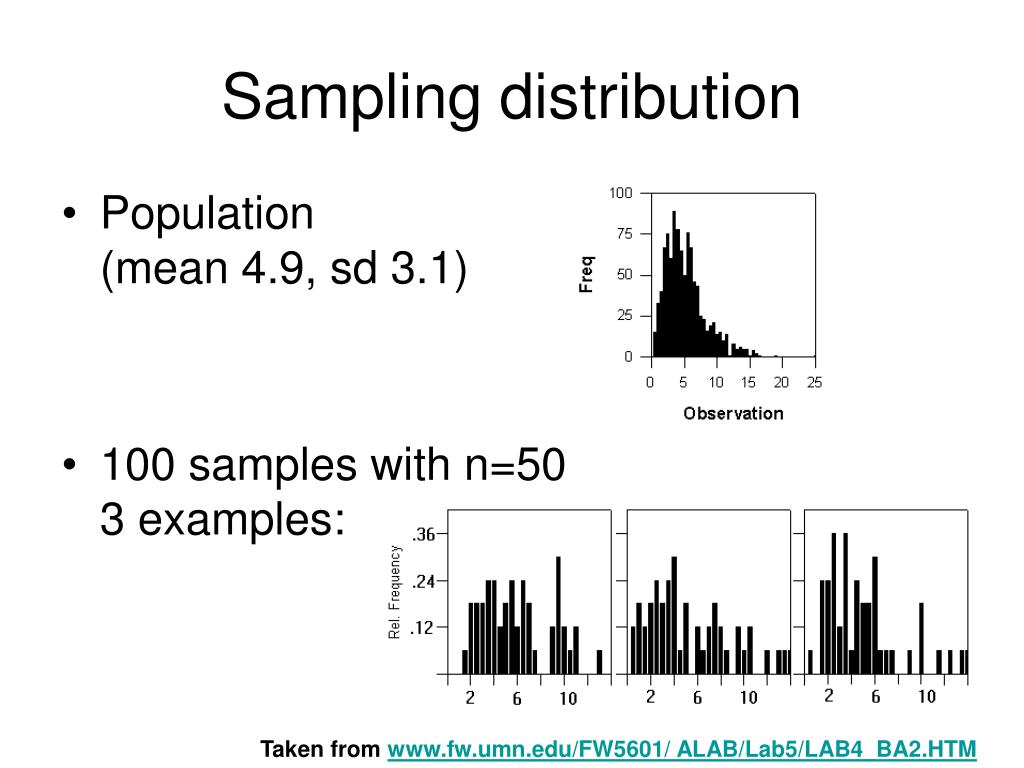 Sampling distribution

• Population (mean 4.9, sd 3.1)

100
75
50
25
0
Freq
0 5 10 15 20 25
Observation

• 100 samples with n=50
3 examples:

.36
.24
.12
Rel. Frequency
2 6 10
2 6 10
2 6 10

Taken from www.fw.umn.edu/FW5601/ ALAB/Lab5/LAB4_BA2.HTM